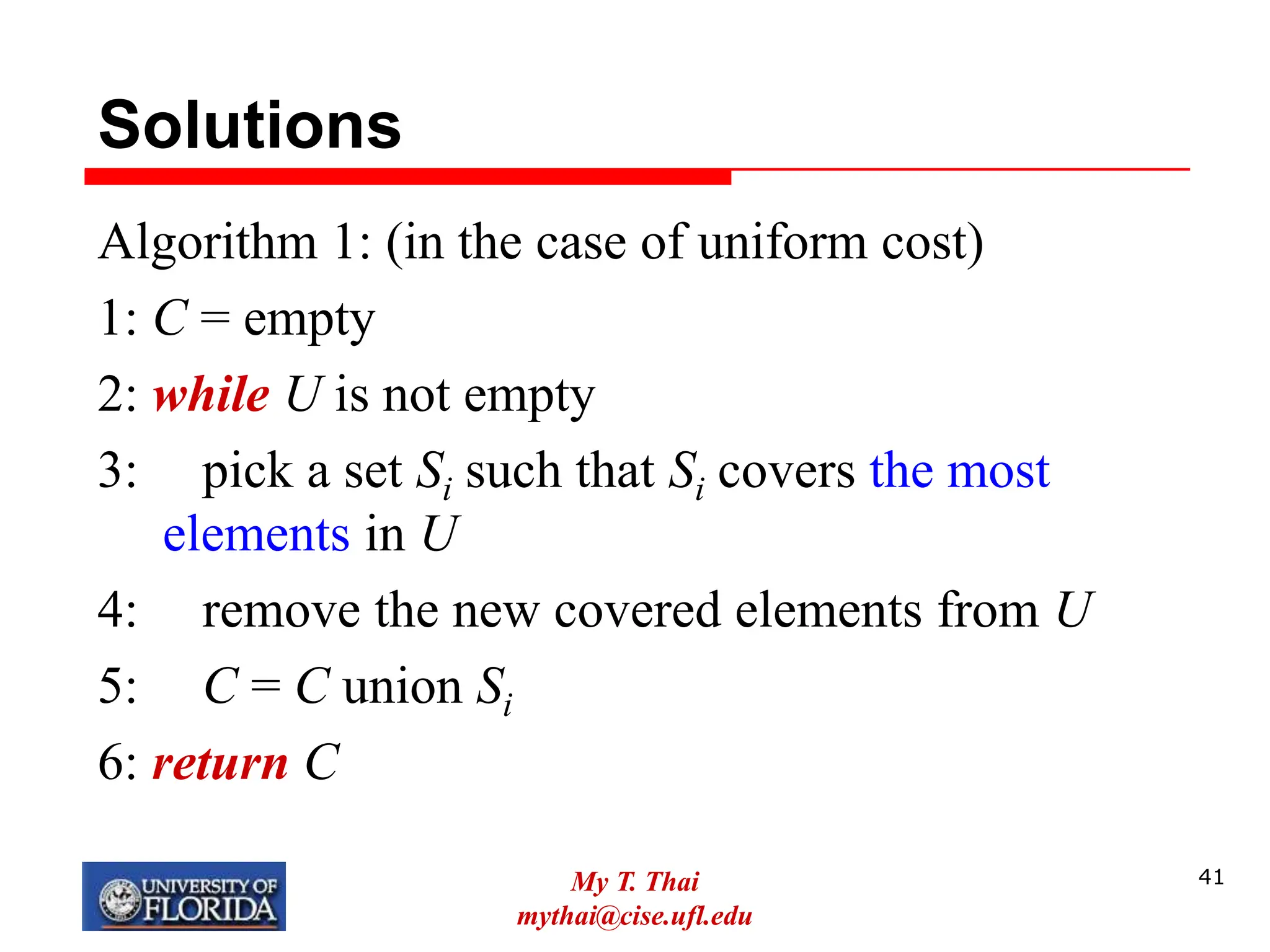 Solutions

Algorithm 1: (in the case of uniform cost)

1: $C$ = empty

2: while $U$ is not empty

3: pick a set $S_i$ such that $S_i$ covers the most elements in $U$

4: remove the new covered elements from $U$

5: $C = C$ union $S_i$

6: return $C$

UNIVERSITY OF FLORIDA

My T. Thai
mythai@cise.ufl.edu

41